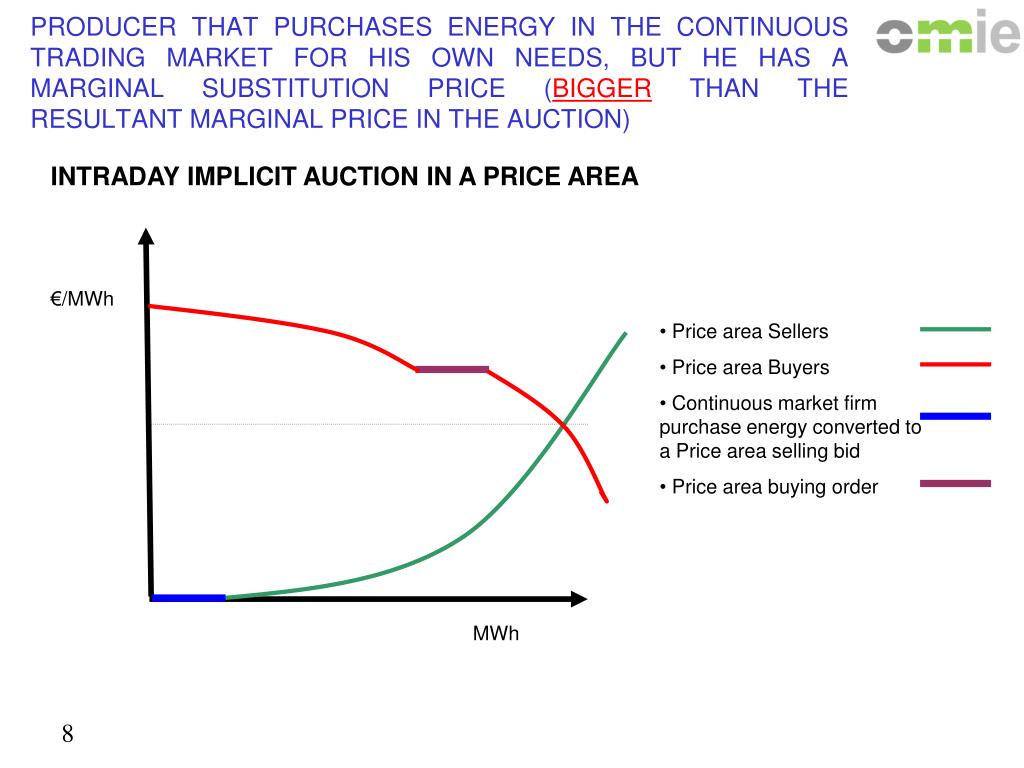 PRODUCER THAT PURCHASES ENERGY IN THE CONTINUOUS TRADING MARKET FOR HIS OWN NEEDS, BUT HE HAS A MARGINAL SUBSTITUTION PRICE (BIGGER THAN THE RESULTANT MARGINAL PRICE IN THE AUCTION)

omie

INTRADAY IMPLICIT AUCTION IN A PRICE AREA

€/MWh

MWh

• Price area Sellers

• Price area Buyers

• Continuous market firm purchase energy converted to a Price area selling bid

• Price area buying order

8